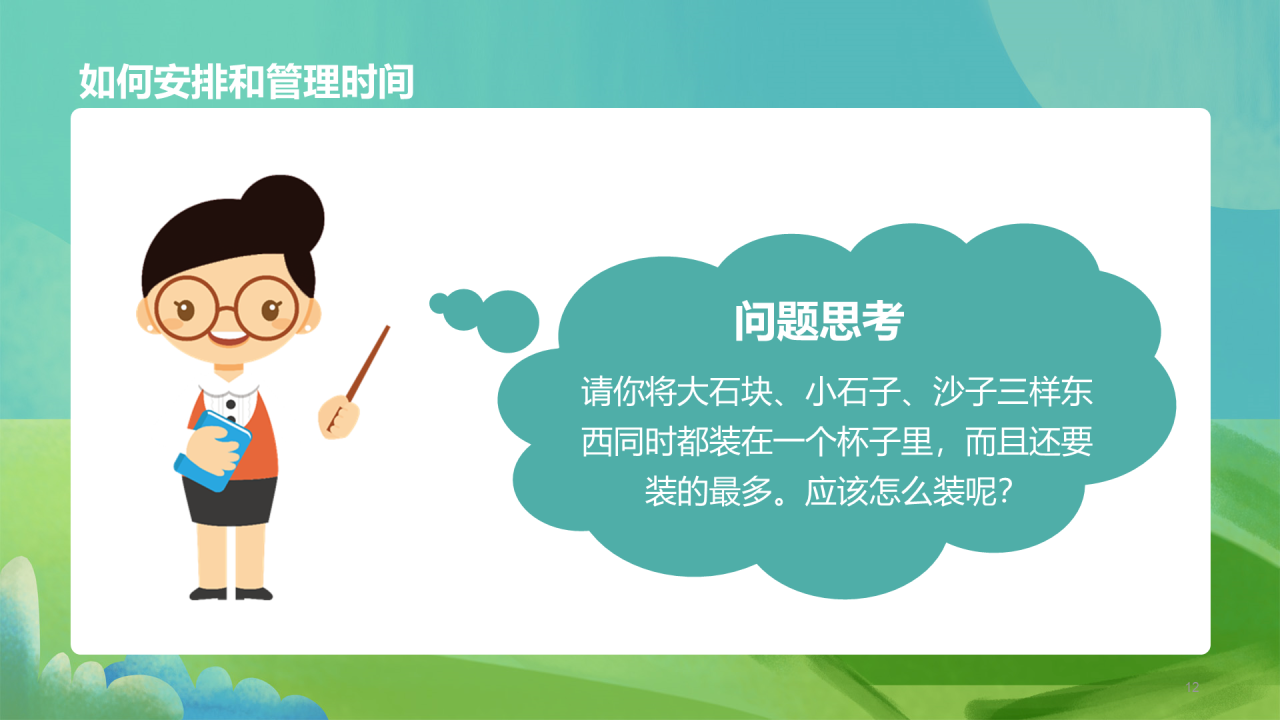 如何安排和管理时间

问题思考

请你将大石块、小石子、沙子三样东西同时都装在一个杯子里，而且还要装的最多。应该怎么装呢?

12